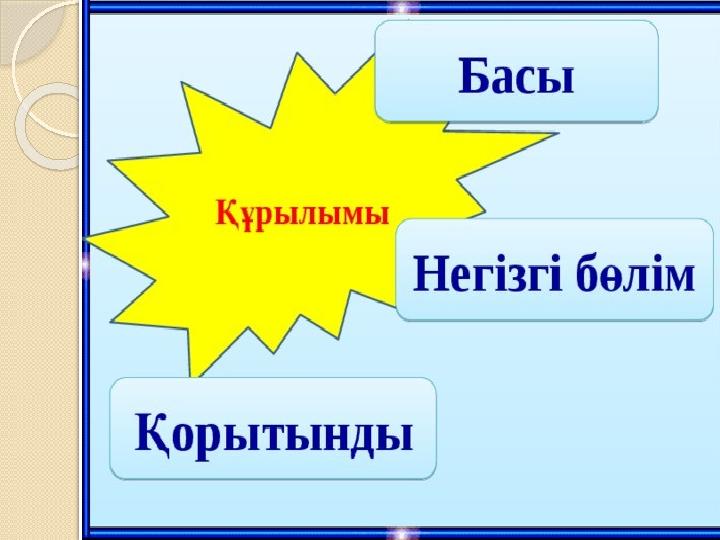 Басы

Құрылымы

Негізгі бөлім

Қорытынды